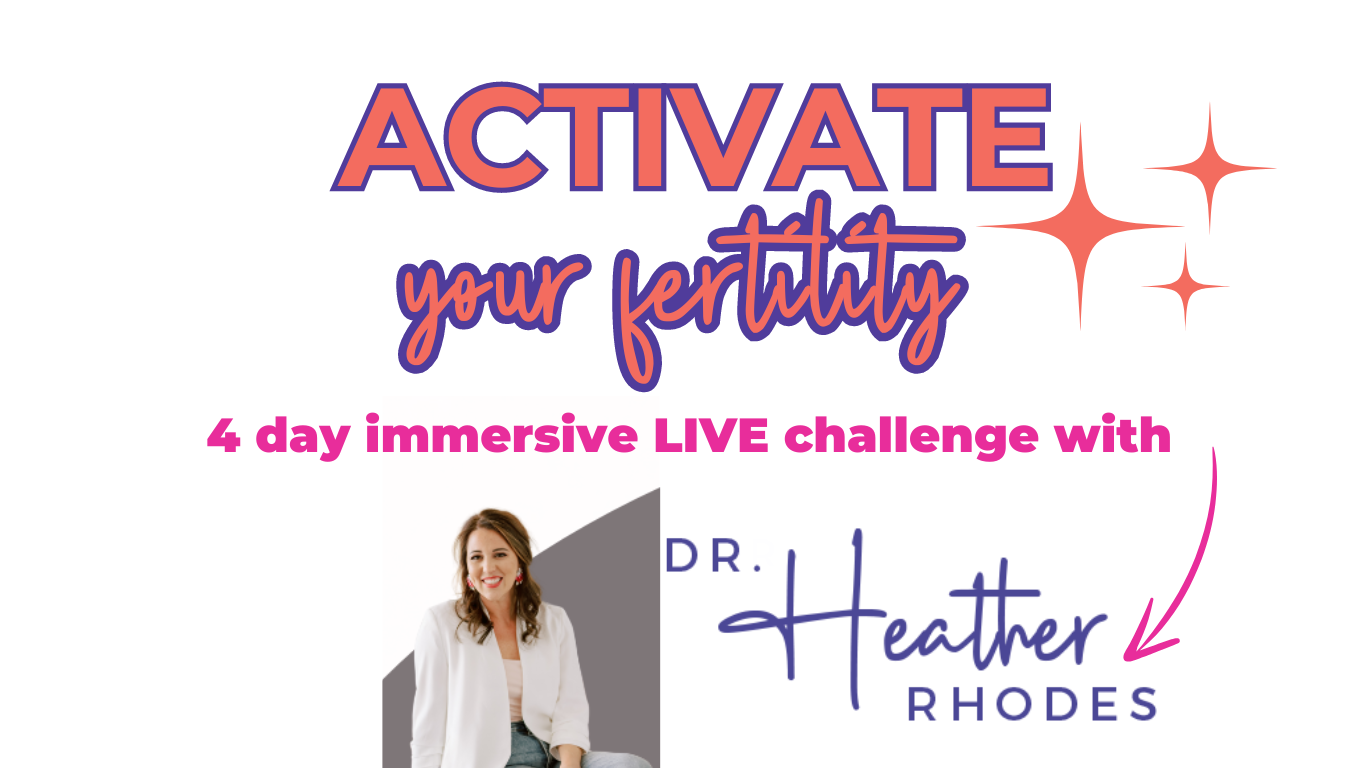 ACTIVATE
your fertility

4 day immersive LIVE challenge with

DR. Heather RHODES